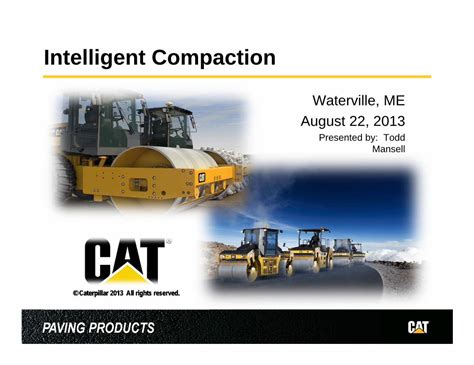 Intelligent Compaction

Waterville, ME
August 22, 2013
Presented by: Todd Mansell

CAT®
©Caterpillar 2013 All rights reserved.

PAVING PRODUCTS

CAT